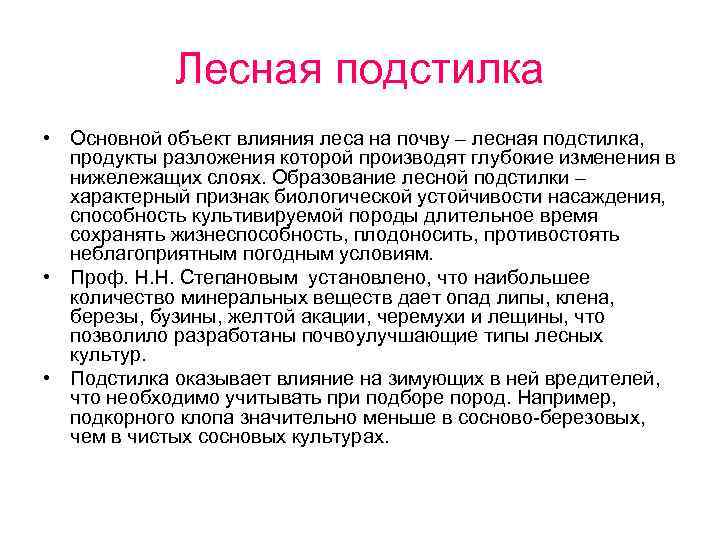 Лесная подстилка

• Основной объект влияния леса на почву – лесная подстилка, продукты разложения которой производят глубокие изменения в нижележащих слоях. Образование лесной подстилки – характерный признак биологической устойчивости насаждения, способность культивируемой породы длительное время сохранять жизнеспособность, плодоносить, противостоять неблагоприятным погодным условиям.

• Проф. Н.Н. Степановым установлено, что наибольшее количество минеральных веществ дает опад липы, клена, березы, бузины, желтой акации, черемухи и лещины, что позволило разработаны почвоулучшающие типы лесных культур.

• Подстилка оказывает влияние на зимующих в ней вредителей, что необходимо учитывать при подборе пород. Например, подкорного клопа значительно меньше в сосново-березовых, чем в чистых сосновых культурах.